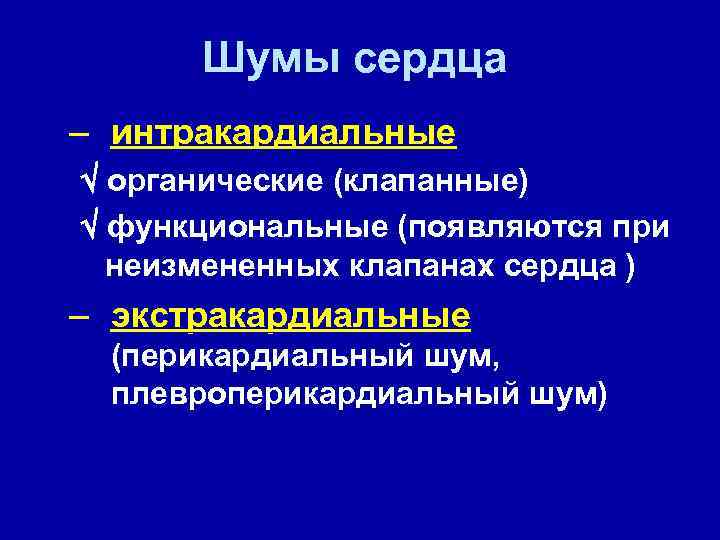 Шумы сердца

– интракардиальные

√ органические (клапанные)

√ функциональные (появляются при неизмененных клапанах сердца )

– экстракардиальные (перикардиальный шум, плевроперикардиальный шум)